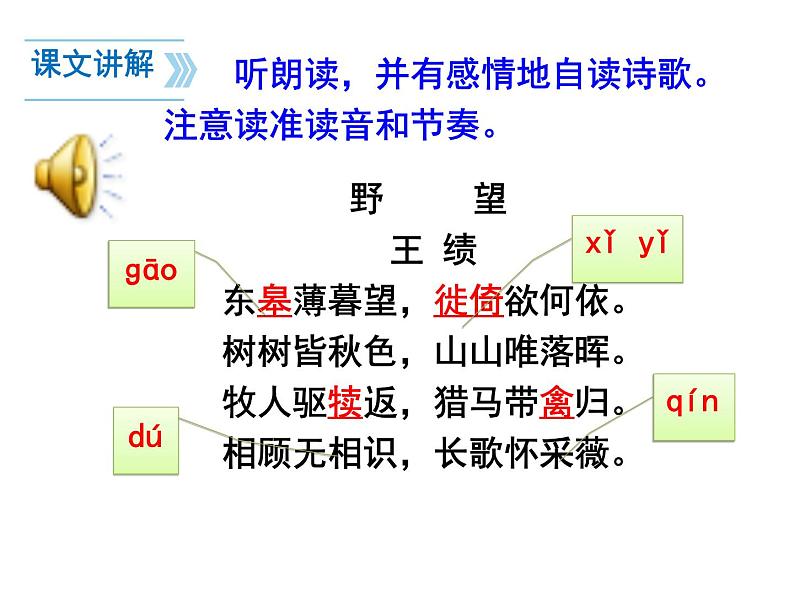 课文讲解

听朗读，并有感情地自读诗歌。注意读准读音和节奏。

野　望

王 绩

gāo

xǐ yǐ

东皋薄暮望，徙倚欲何依。
树树皆秋色，山山唯落晖。
牧人驱犊返，猎马带禽归。
相顾无相识，长歌怀采薇。

dú

qín